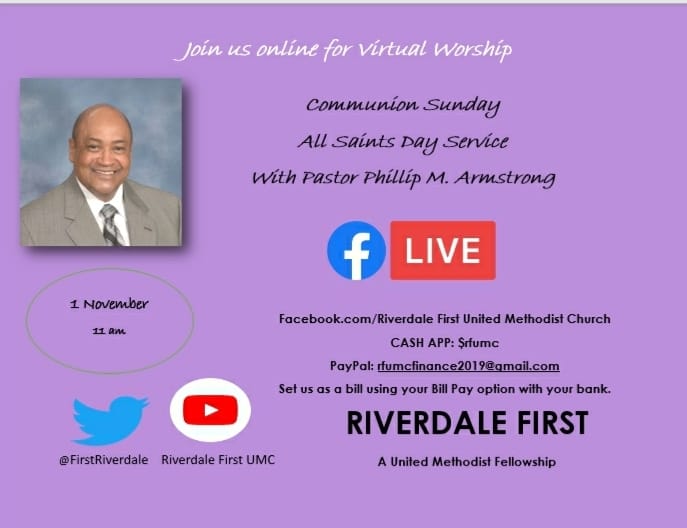 Join us online for Virtual Worship

Communion Sunday
All Saints Day Service
With Pastor Phillip M. Armstrong

f LIVE

1 November
11 am

Facebook.com/Riverdale First United Methodist Church
CASH APP: $rfumc
PayPal: rfumcfinance2019@gmail.com
Set us as a bill using your Bill Pay option with your bank.

RIVERDALE FIRST
A United Methodist Fellowship

@FirstRiverdale Riverdale First UMC